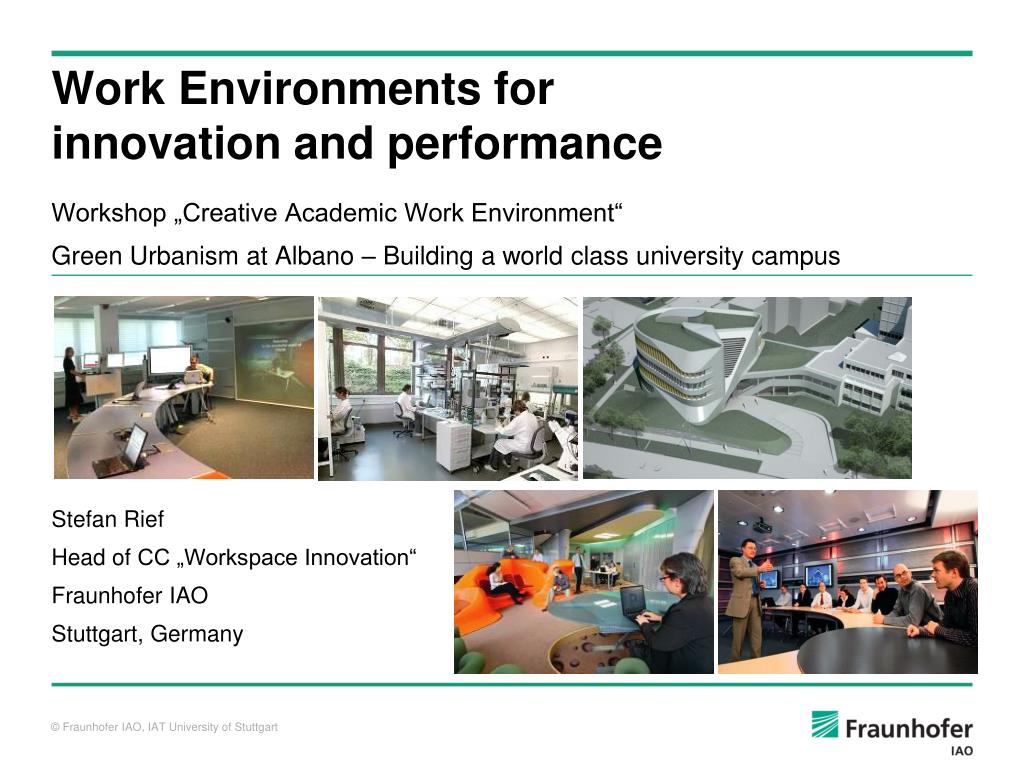 Work Environments for innovation and performance

Workshop „Creative Academic Work Environment“

Green Urbanism at Albano – Building a world class university campus

Stefan Rief

Head of CC „Workspace Innovation“

Fraunhofer IAO

Stuttgart, Germany

© Fraunhofer IAO, IAT University of Stuttgart

Fraunhofer
IAO